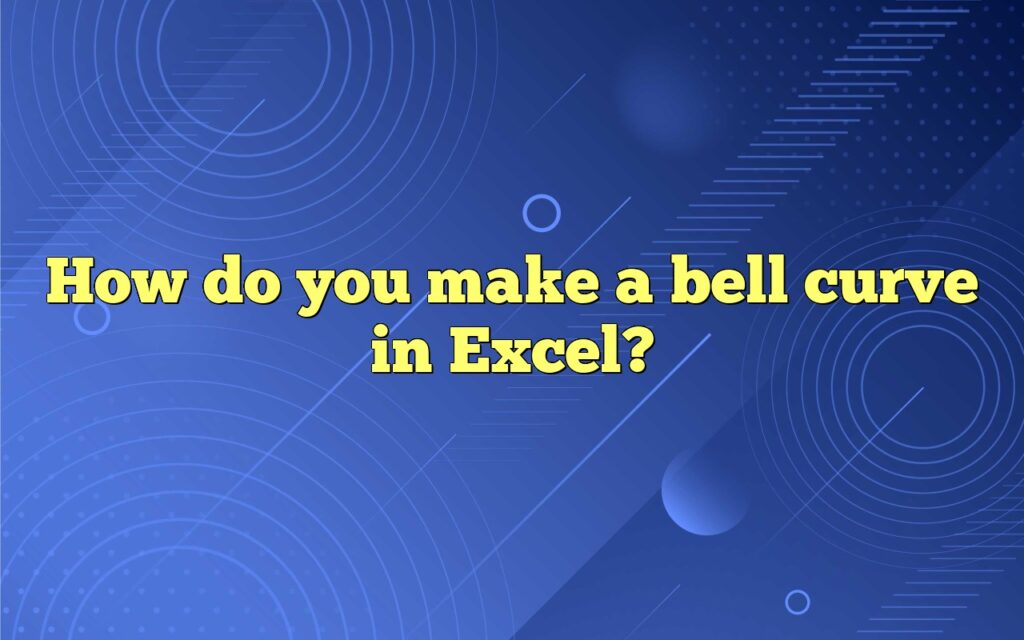 How do you make a bell curve in Excel?